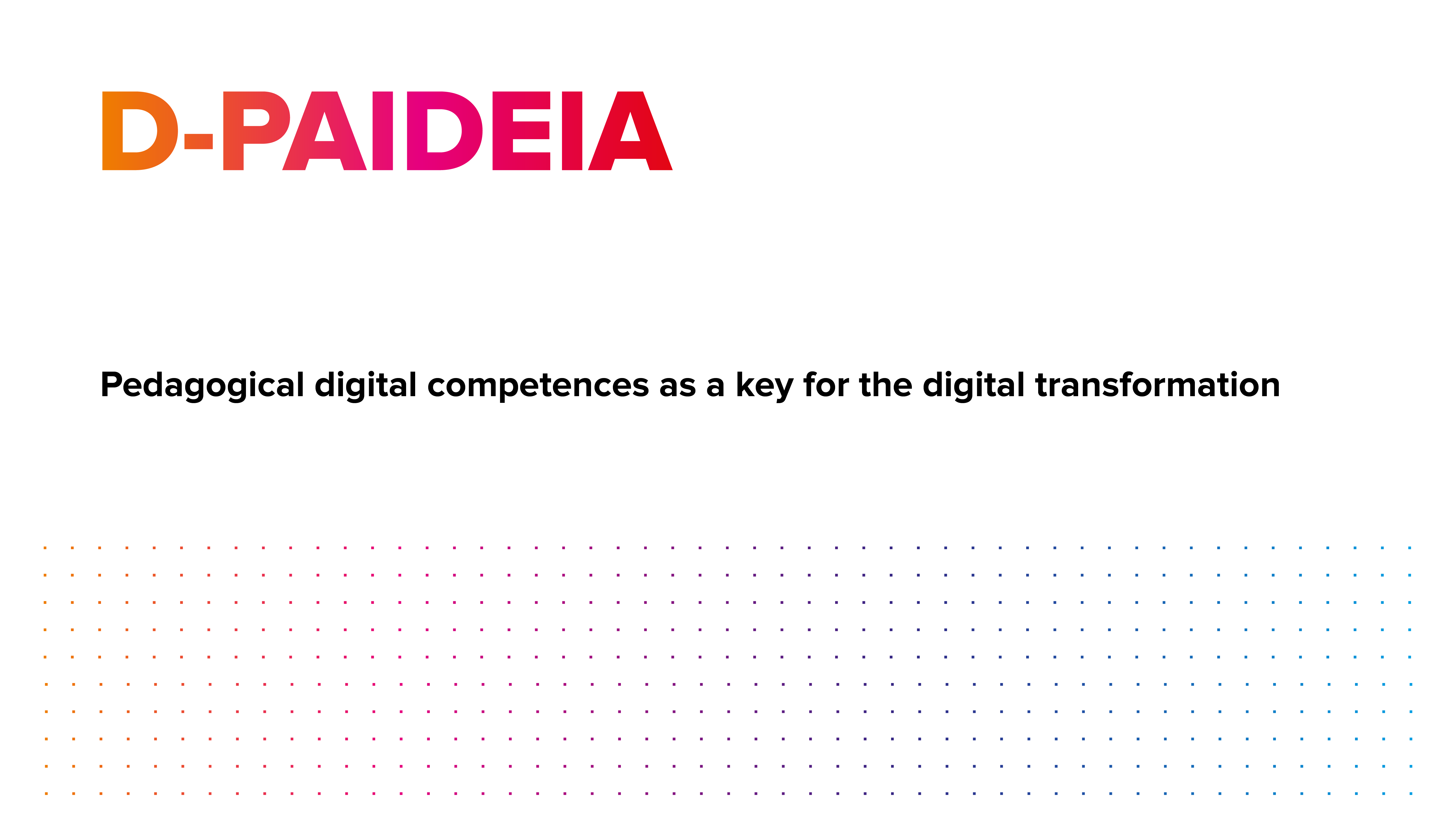 D-PAIDEIA

Pedagogical digital competences as a key for the digital transformation